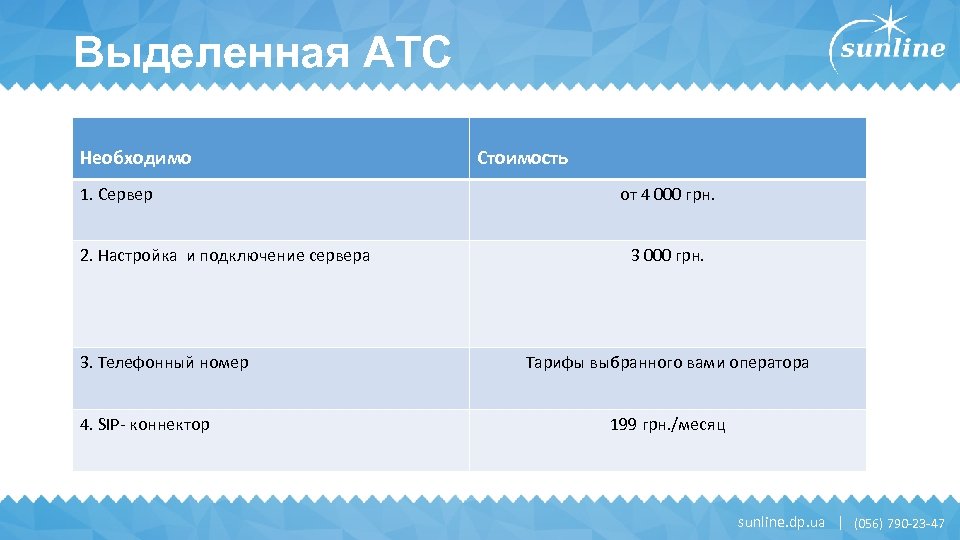 Выделенная АТС

sunline

| Необходимо | Стоимость |
|---|---|
| 1. Сервер | от 4 000 грн. |
| 2. Настройка и подключение сервера | 3 000 грн. |
| 3. Телефонный номер | Тарифы выбранного вами оператора |
| 4. SIP- коннектор | 199 грн./месяц |

sunline.dp.ua | (056) 790-23-47